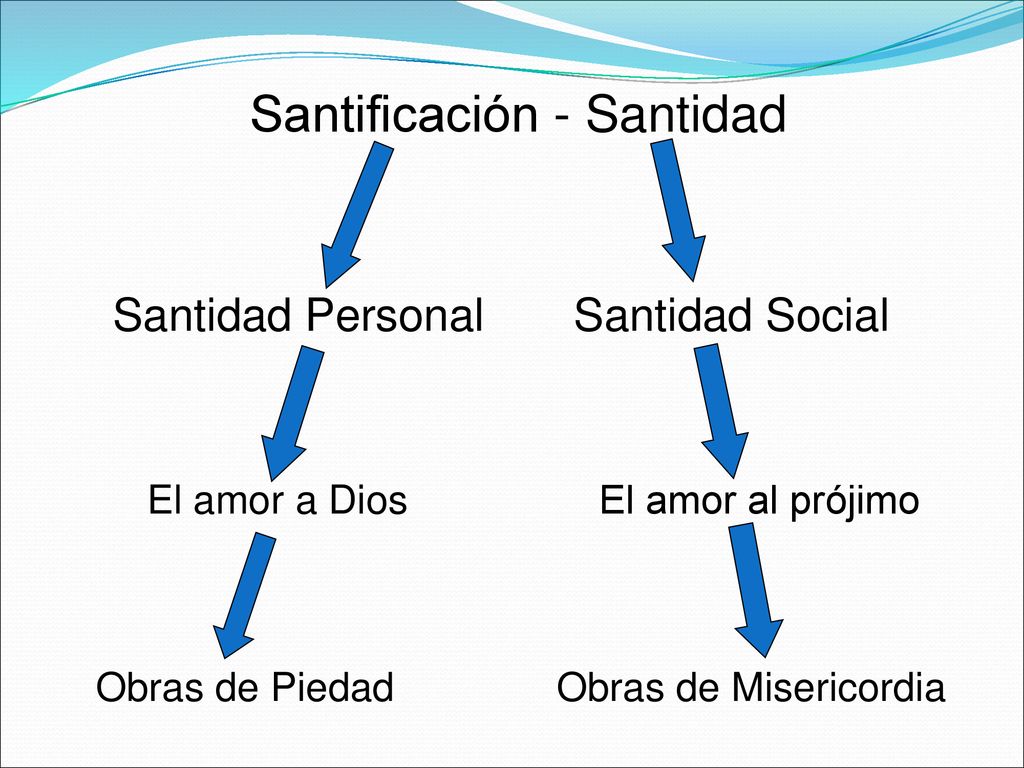 Santificación - Santidad

Santidad Personal

Santidad Social

El amor a Dios

El amor al prójimo

Obras de Piedad

Obras de Misericordia